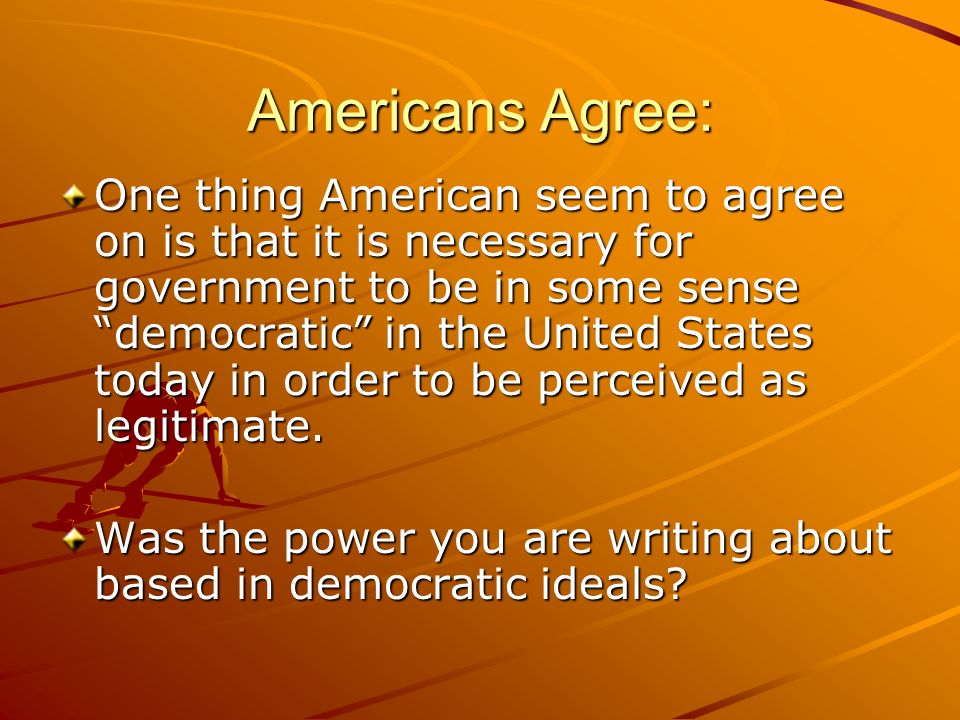 Americans Agree:

One thing American seem to agree on is that it is necessary for government to be in some sense “democratic” in the United States today in order to be perceived as legitimate.

Was the power you are writing about based in democratic ideals?